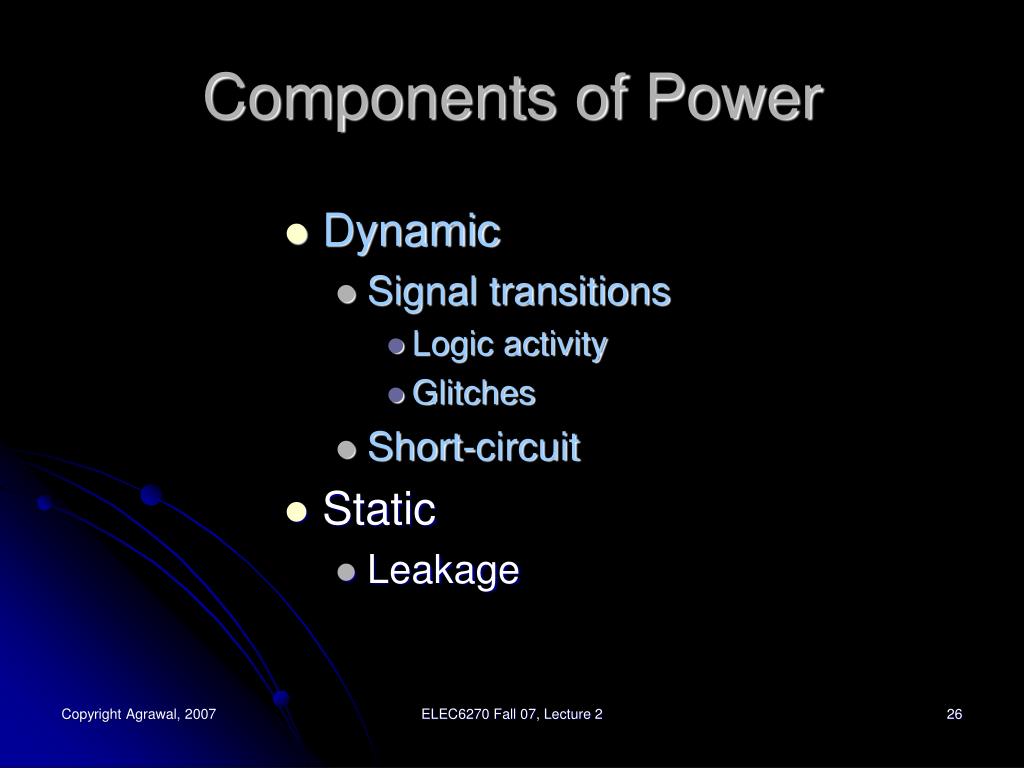 Components of Power

- Dynamic
  - Signal transitions
    - Logic activity
    - Glitches
  - Short-circuit
- Static
  - Leakage

Copyright Agrawal, 2007

ELEC6270 Fall 07, Lecture 2

26